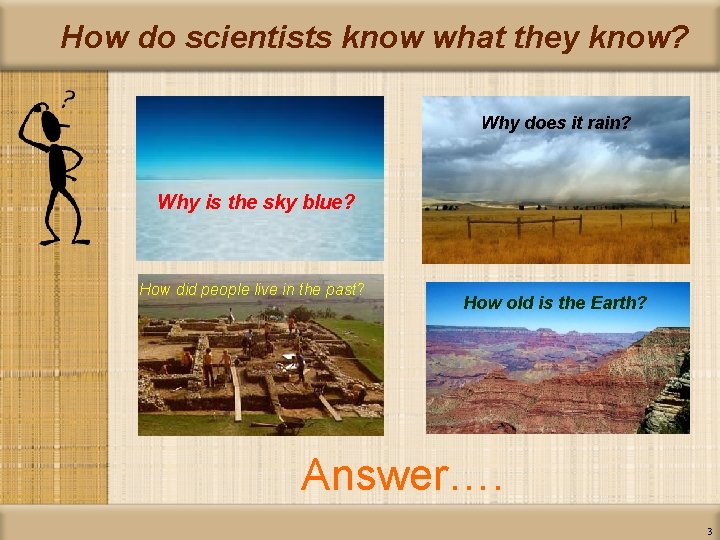 How do scientists know what they know?

?

Why is the sky blue?

Why does it rain?

How did people live in the past?

How old is the Earth?

Answer….

3